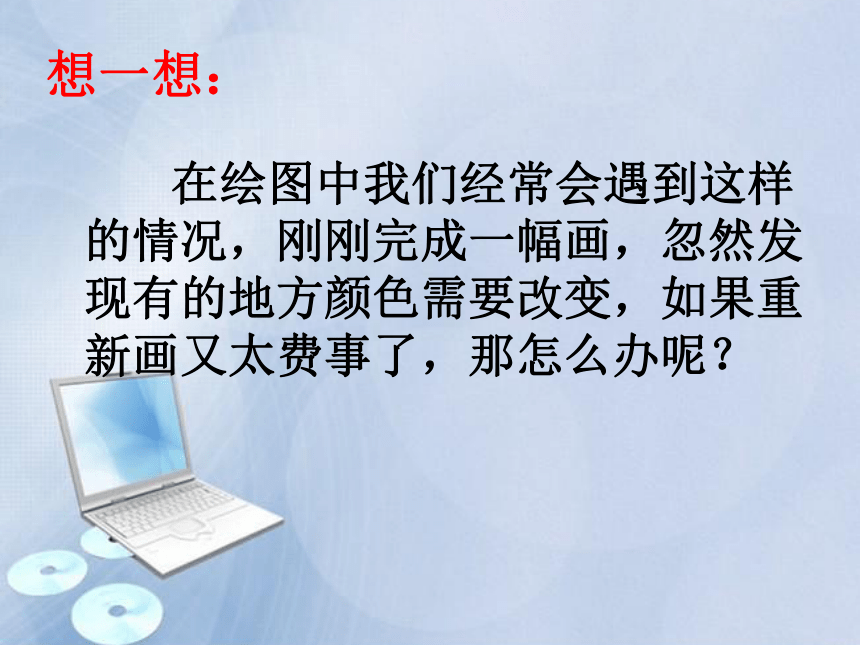 想一想：

在绘图中我们经常会遇到这样的情况，刚刚完成一幅画，忽然发现有的地方颜色需要改变，如果重新画又太费事了，那怎么办呢？